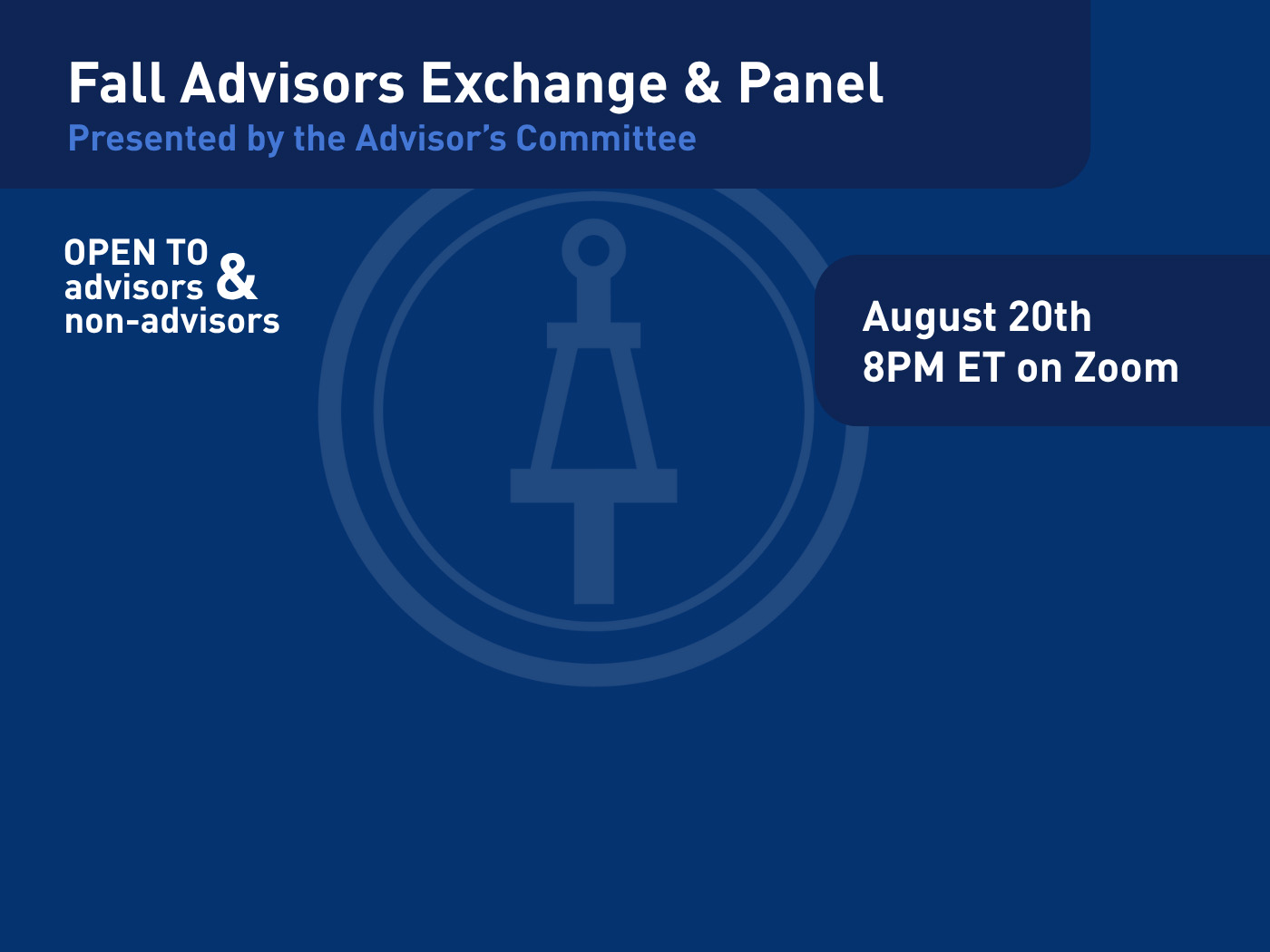 Fall Advisors Exchange & Panel
Presented by the Advisor's Committee

OPEN TO advisors & non-advisors

August 20th
8PM ET on Zoom